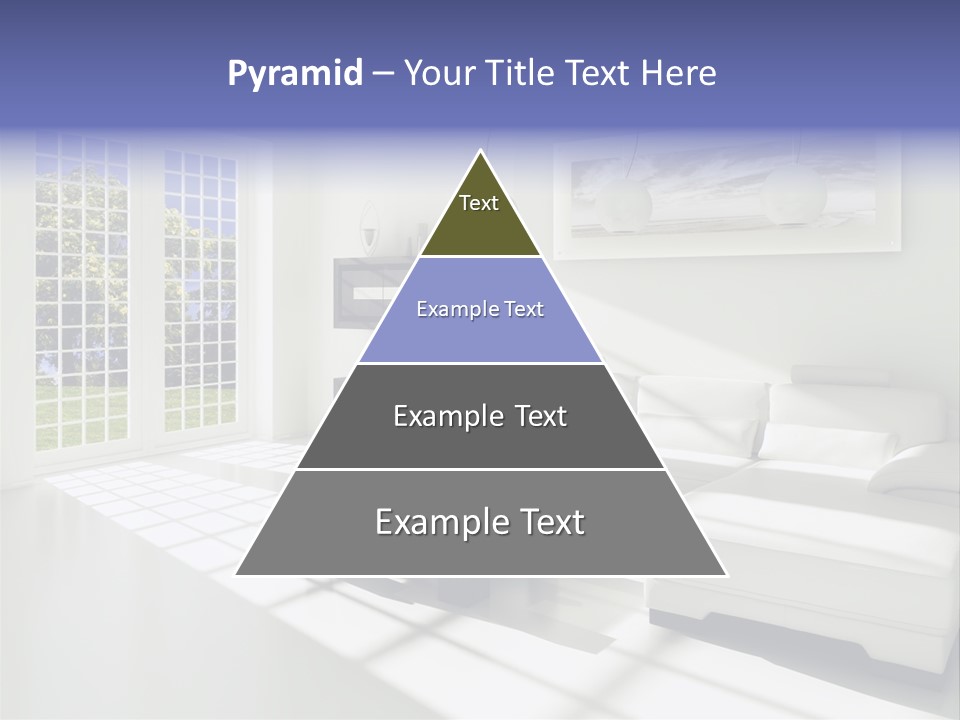 Pyramid – Your Title Text Here

Text

Example Text

Example Text

Example Text